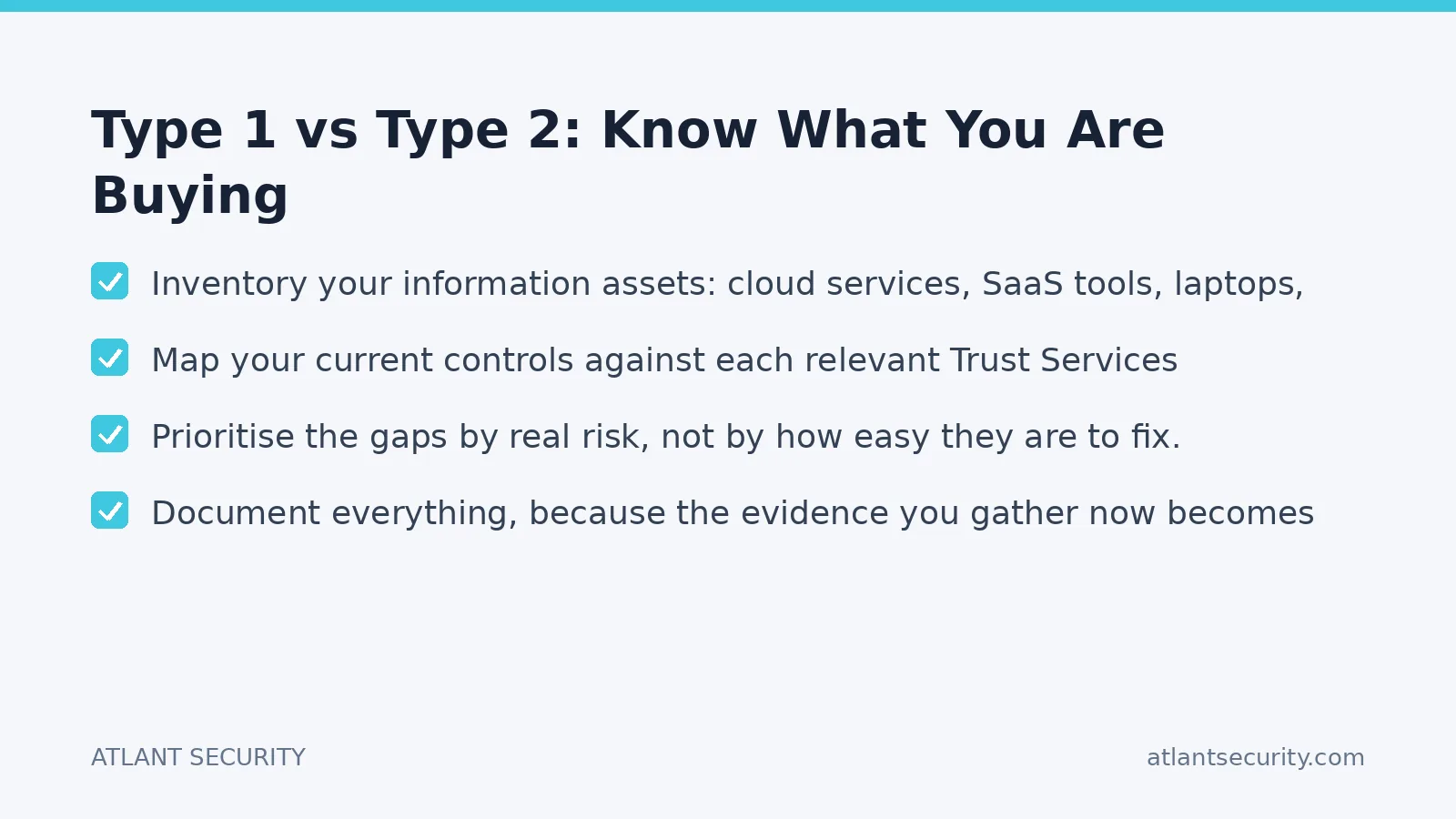 Type 1 vs Type 2: Know What You Are Buying

Inventory your information assets: cloud services, SaaS tools, laptops,

Map your current controls against each relevant Trust Services

Prioritise the gaps by real risk, not by how easy they are to fix.

Document everything, because the evidence you gather now becomes

ATLANT SECURITY

atlantsecurity.com